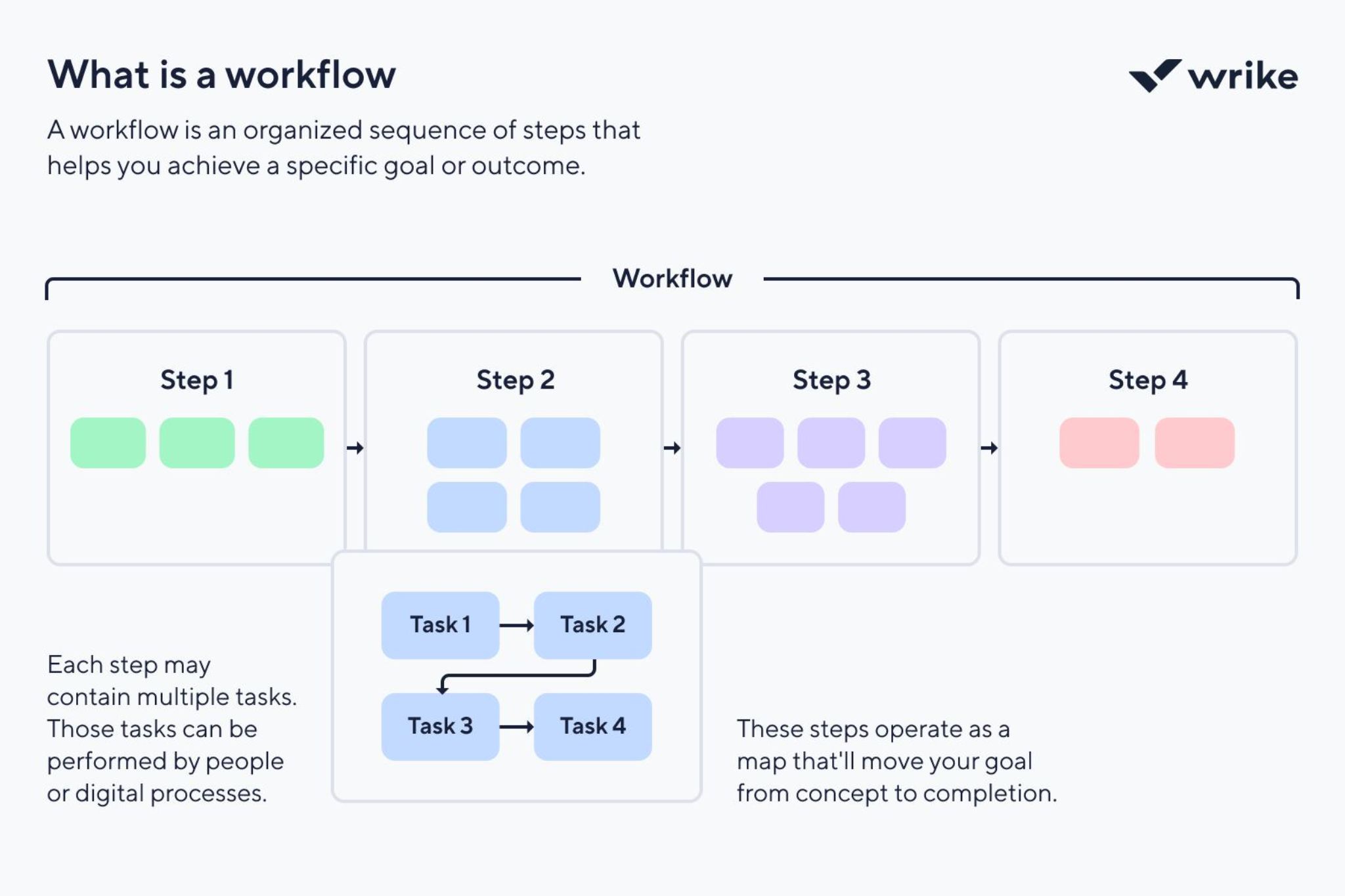 What is a workflow

wrike

A workflow is an organized sequence of steps that helps you achieve a specific goal or outcome.

Workflow

Step 1

Step 2

Step 3

Step 4

Task 1

Task 2

Task 3

Task 4

Each step may contain multiple tasks. Those tasks can be performed by people or digital processes.

These steps operate as a map that'll move your goal from concept to completion.